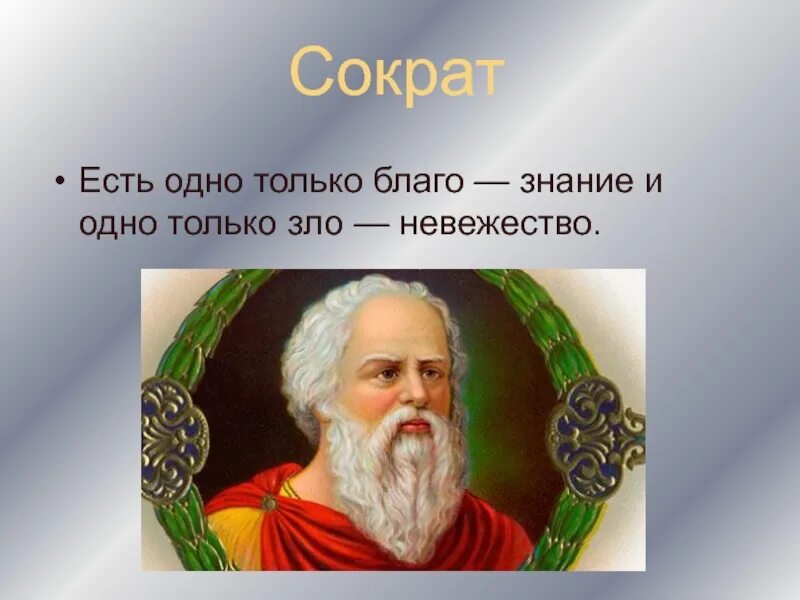 Сократ

• Есть одно только благо — знание и одно только зло — невежество.